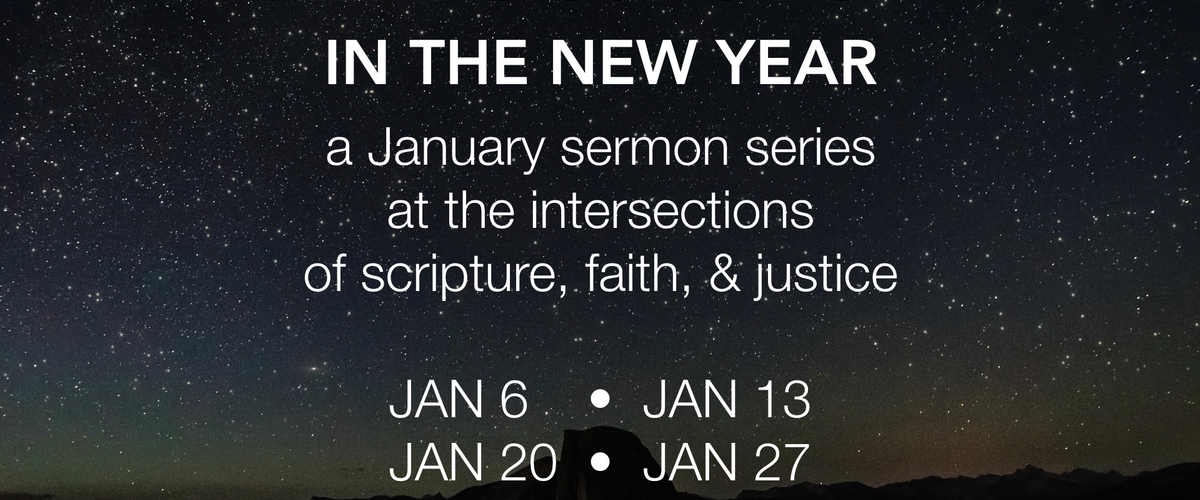 IN THE NEW YEAR

a January sermon series at the intersections of scripture, faith, & justice

JAN 6 • JAN 13
JAN 20 • JAN 27